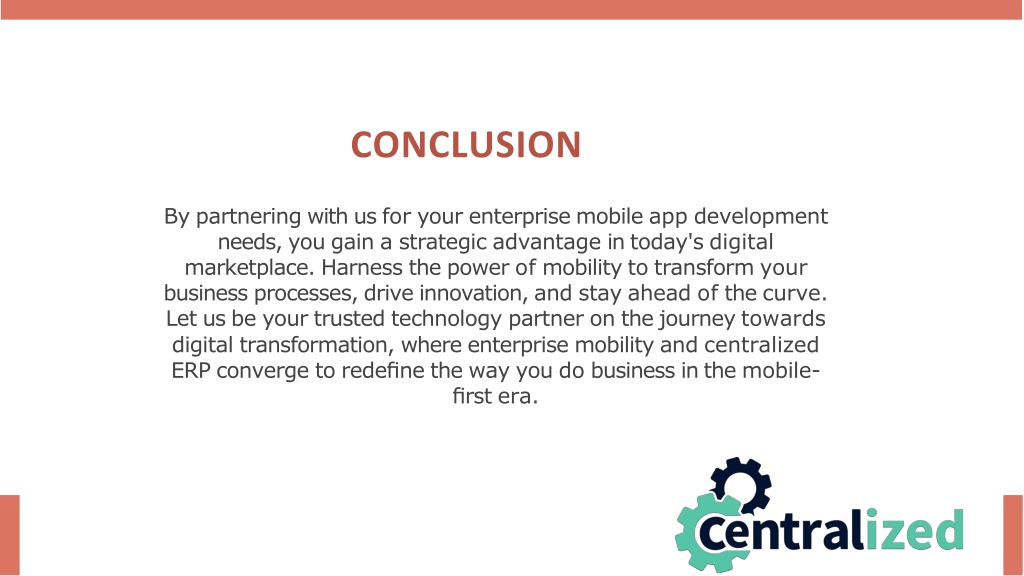 CONCLUSION

By partnering with us for your enterprise mobile app development needs, you gain a strategic advantage in today's digital marketplace. Harness the power of mobility to transform your business processes, drive innovation, and stay ahead of the curve. Let us be your trusted technology partner on the journey towards digital transformation, where enterprise mobility and centralized ERP converge to redefine the way you do business in the mobile-first era.

Centralized